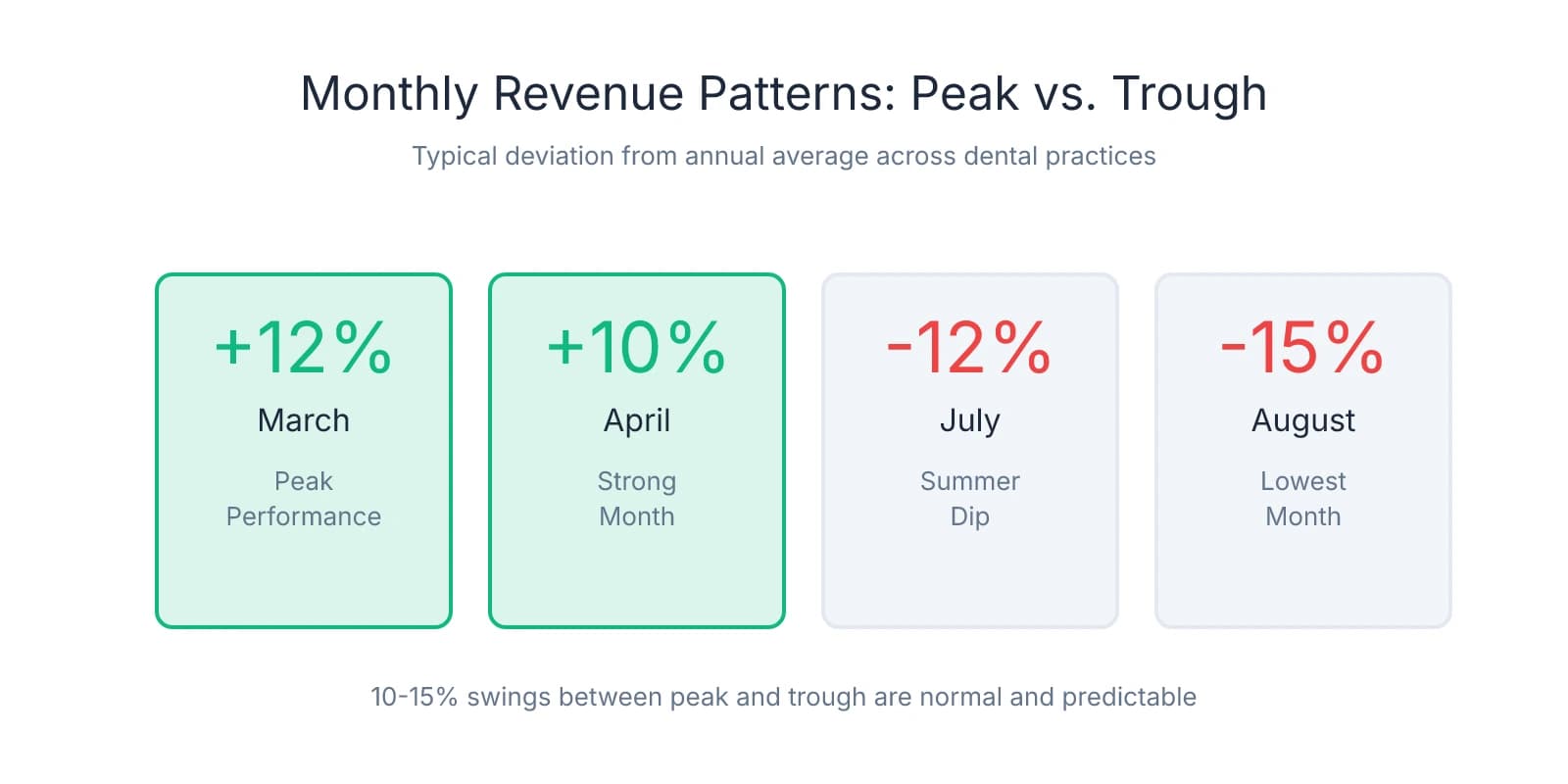 Monthly Revenue Patterns: Peak vs. Trough

Typical deviation from annual average across dental practices

+12%
March
Peak Performance

+10%
April
Strong Month

-12%
July
Summer Dip

-15%
August
Lowest Month

10-15% swings between peak and trough are normal and predictable